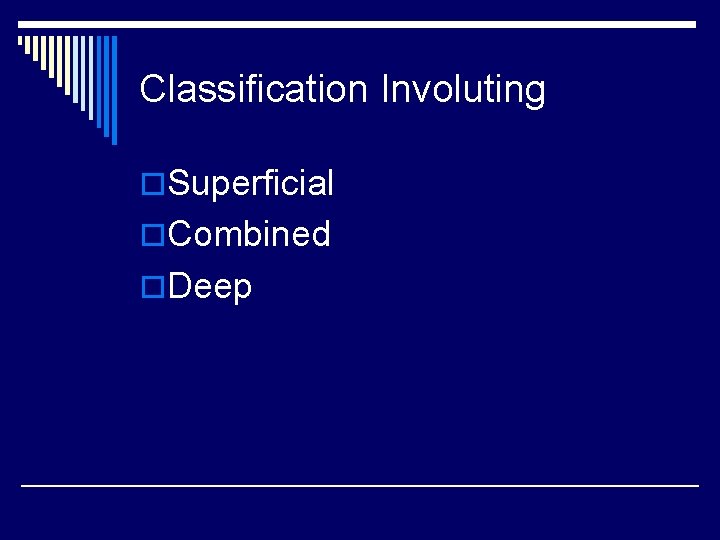 Classification Involuting

Superficial
Combined
Deep